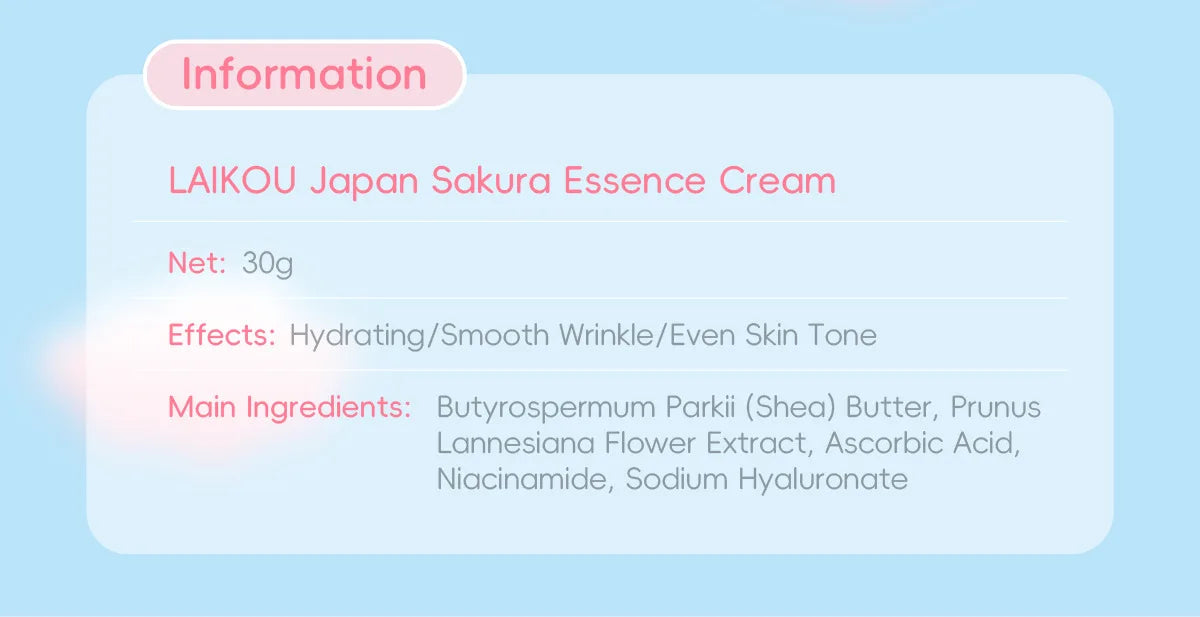 Information

LAIKOU Japan Sakura Essence Cream

Net: 30g

Effects: Hydrating/Smooth Wrinkle/Even Skin Tone

Main Ingredients: Butyrospermum Parkii (Shea) Butter, Prunus Lannesiana Flower Extract, Ascorbic Acid, Niacinamide, Sodium Hyaluronate